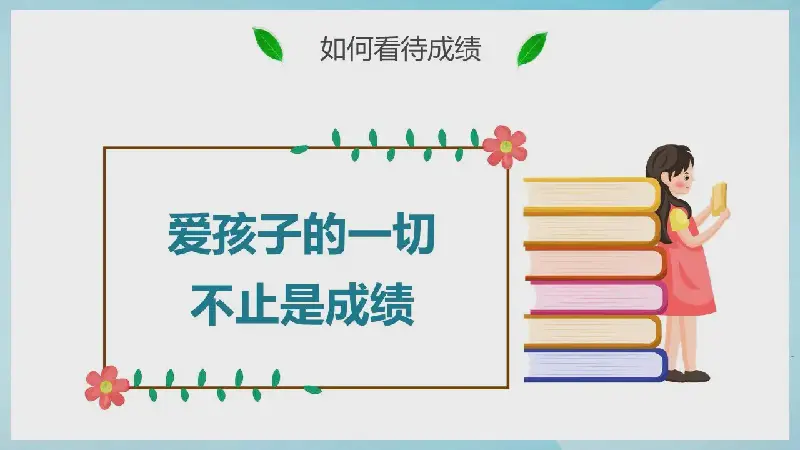 如何看待成绩

爱孩子的一切
不止是成绩